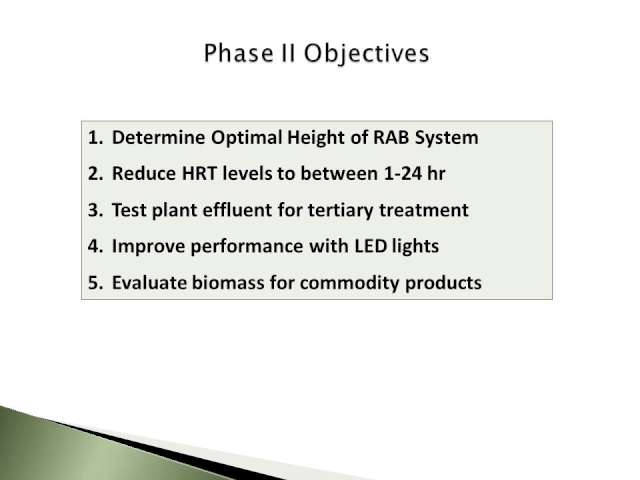 Phase II Objectives

1. Determine Optimal Height of RAB System
2. Reduce HRT levels to between 1-24 hr
3. Test plant effluent for tertiary treatment
4. Improve performance with LED lights
5. Evaluate biomass for commodity products